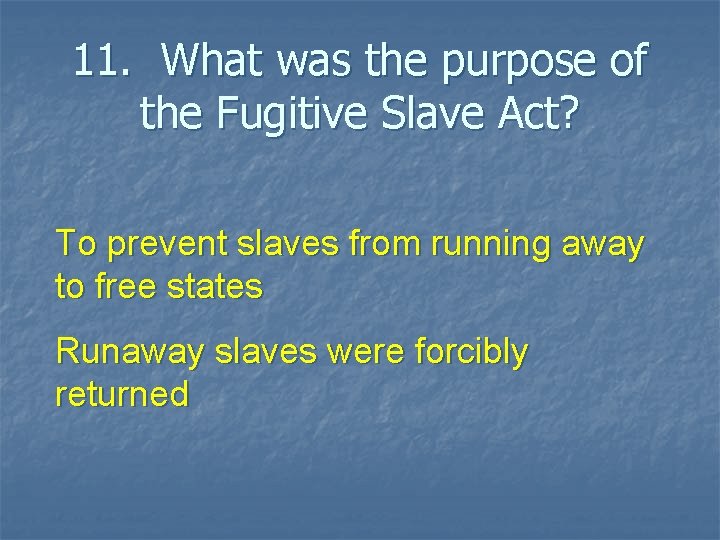 11. What was the purpose of the Fugitive Slave Act?

To prevent slaves from running away to free states

Runaway slaves were forcibly returned